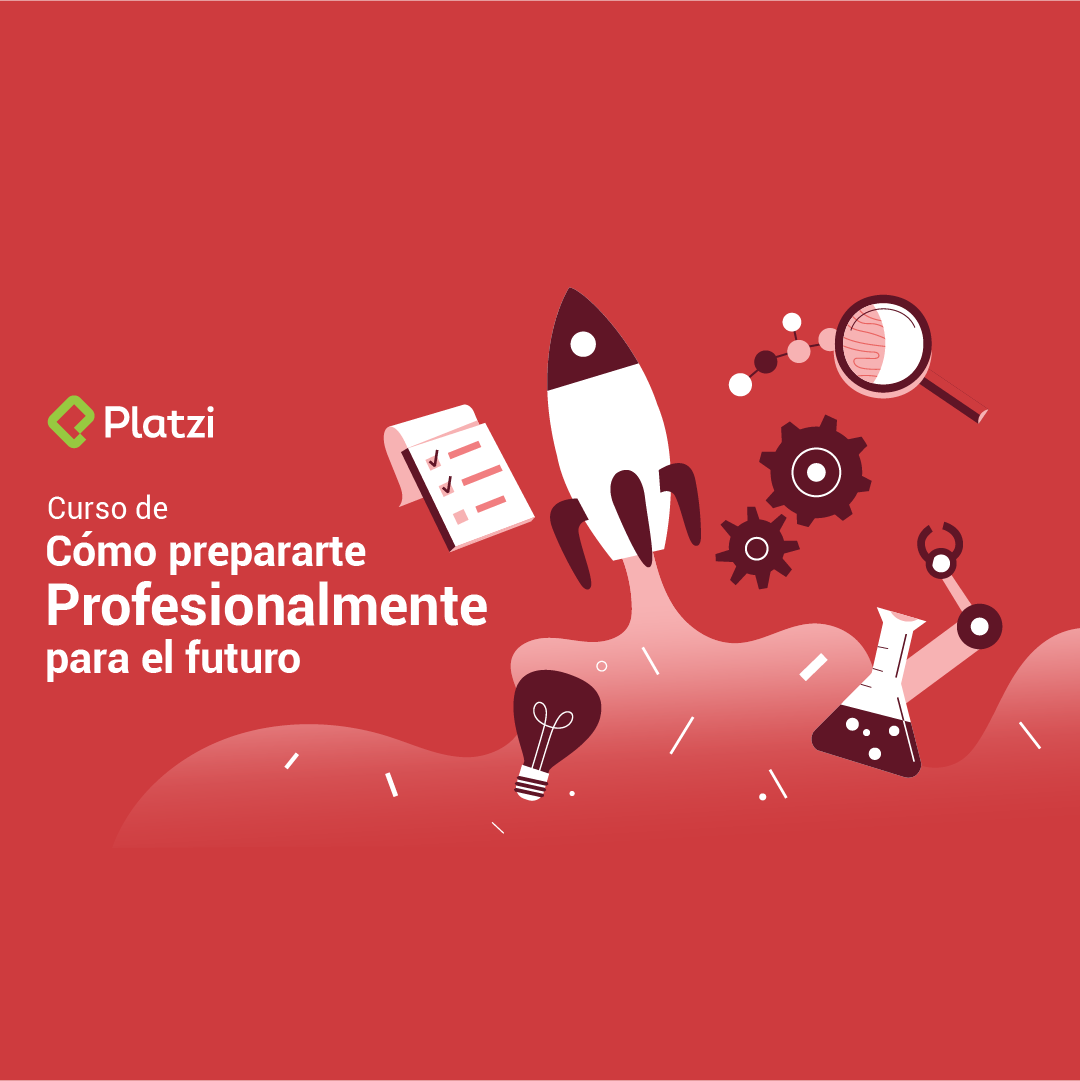 Platzi

Curso de
Cómo prepararte
Profesionalmente
para el futuro